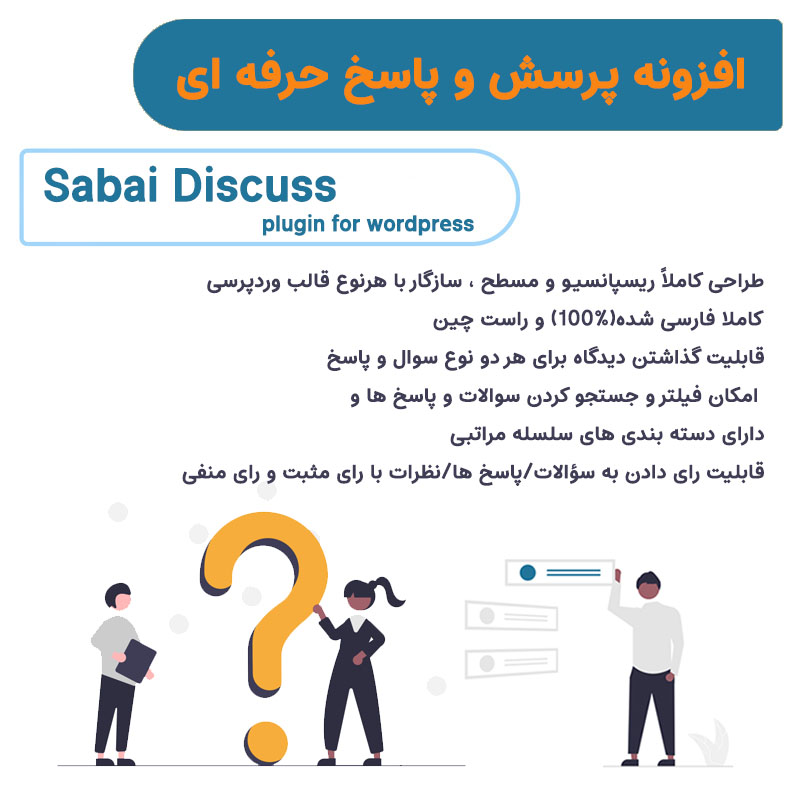 افزونه پرسش و پاسخ حرفه ای

Sabai Discuss
plugin for wordpress

طراحی کاملاً ریسپانسیو و مسطح ، سازگار با هرنوع قالب وردپرسی
کاملا فارسی شده(100%) و راست چین
قابلیت گذاشتن دیدگاه برای هر دو نوع سوال و پاسخ
امکان فیلتر و جستجو کردن سوالات و پاسخ ها و
دارای دسته بندی های سلسله مراتبی
قابلیت رای دادن به سؤالات/پاسخ ها/نظرات با رای مثبت و رای منفی